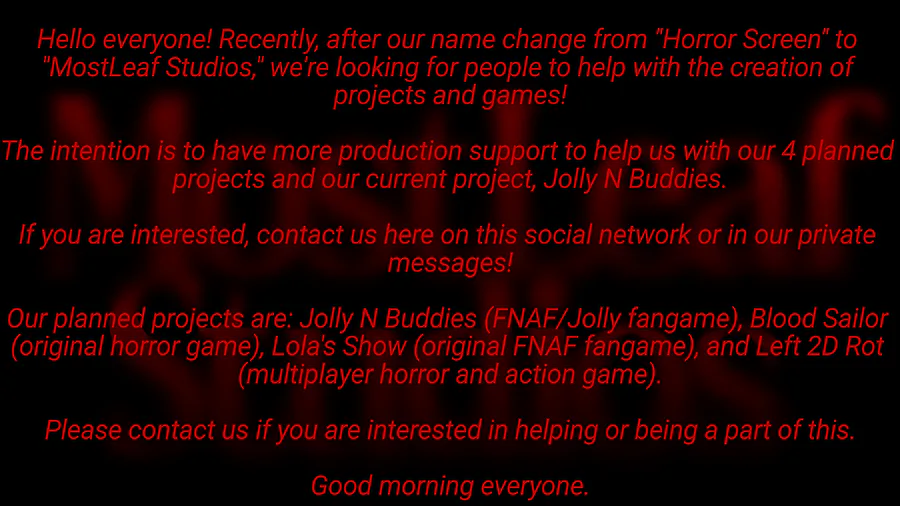 Hello everyone! Recently, after our name change from "Horror Screen" to "MostLeaf Studios," we're looking for people to help with the creation of projects and games!

The intention is to have more production support to help us with our 4 planned projects and our current project, Jolly N Buddies.

If you are interested, contact us here on this social network or in our private messages!

Our planned projects are: Jolly N Buddies (FNAF/Jolly fangame), Blood Sailor (original horror game), Lola's Show (original FNAF fangame), and Left 2D Rot (multiplayer horror and action game).

Please contact us if you are interested in helping or being a part of this.

Good morning everyone.